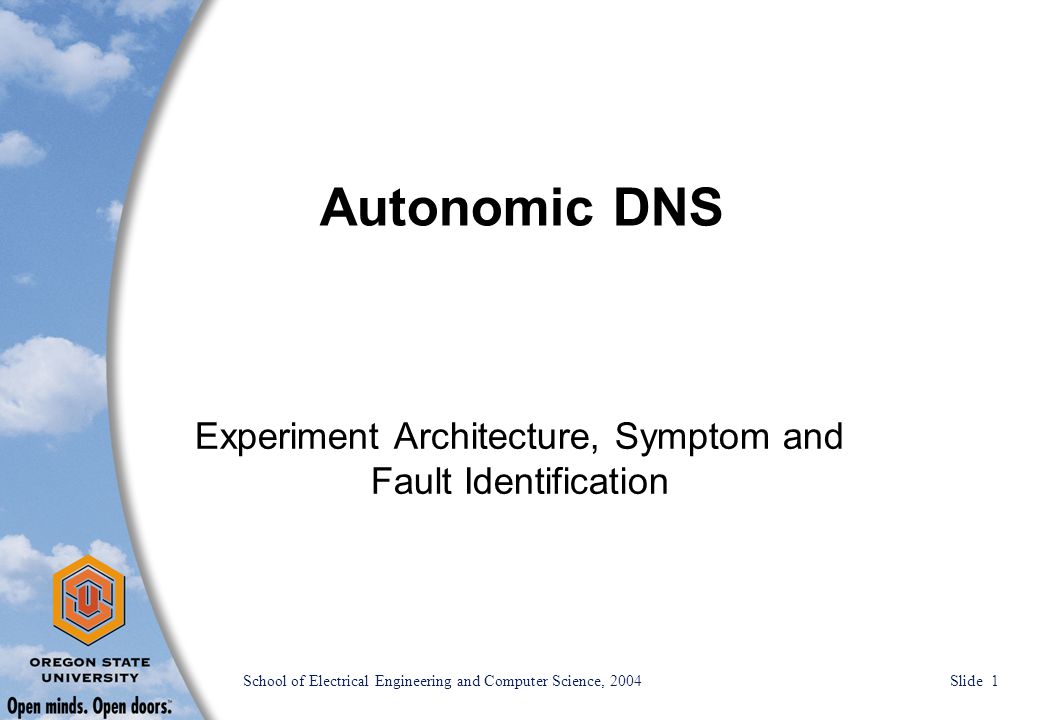 Autonomic DNS

Experiment Architecture, Symptom and Fault Identification

OREGON STATE UNIVERSITY

Open minds. Open doors.

School of Electrical Engineering and Computer Science, 2004

Slide 1